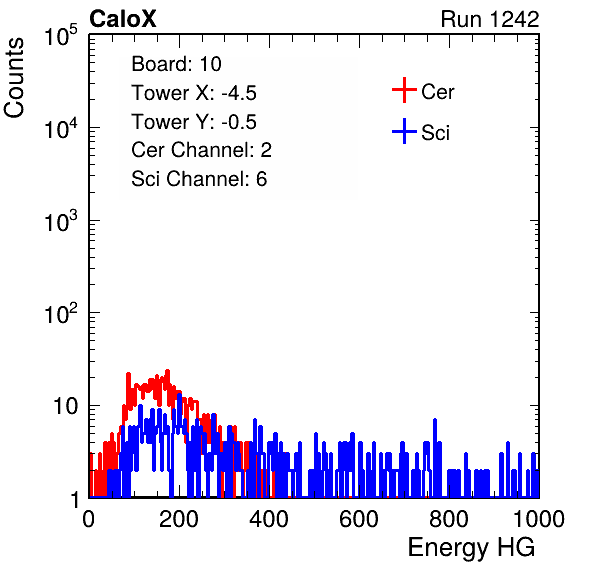 CaloX

Run 1242

Counts

$10^5$

$10^4$

$10^3$

$10^2$

10

1

Board: 10

Tower X: -4.5

Tower Y: -0.5

Cer Channel: 2

Sci Channel: 6

Cer

Sci

0

200

400

600

800

1000

Energy HG